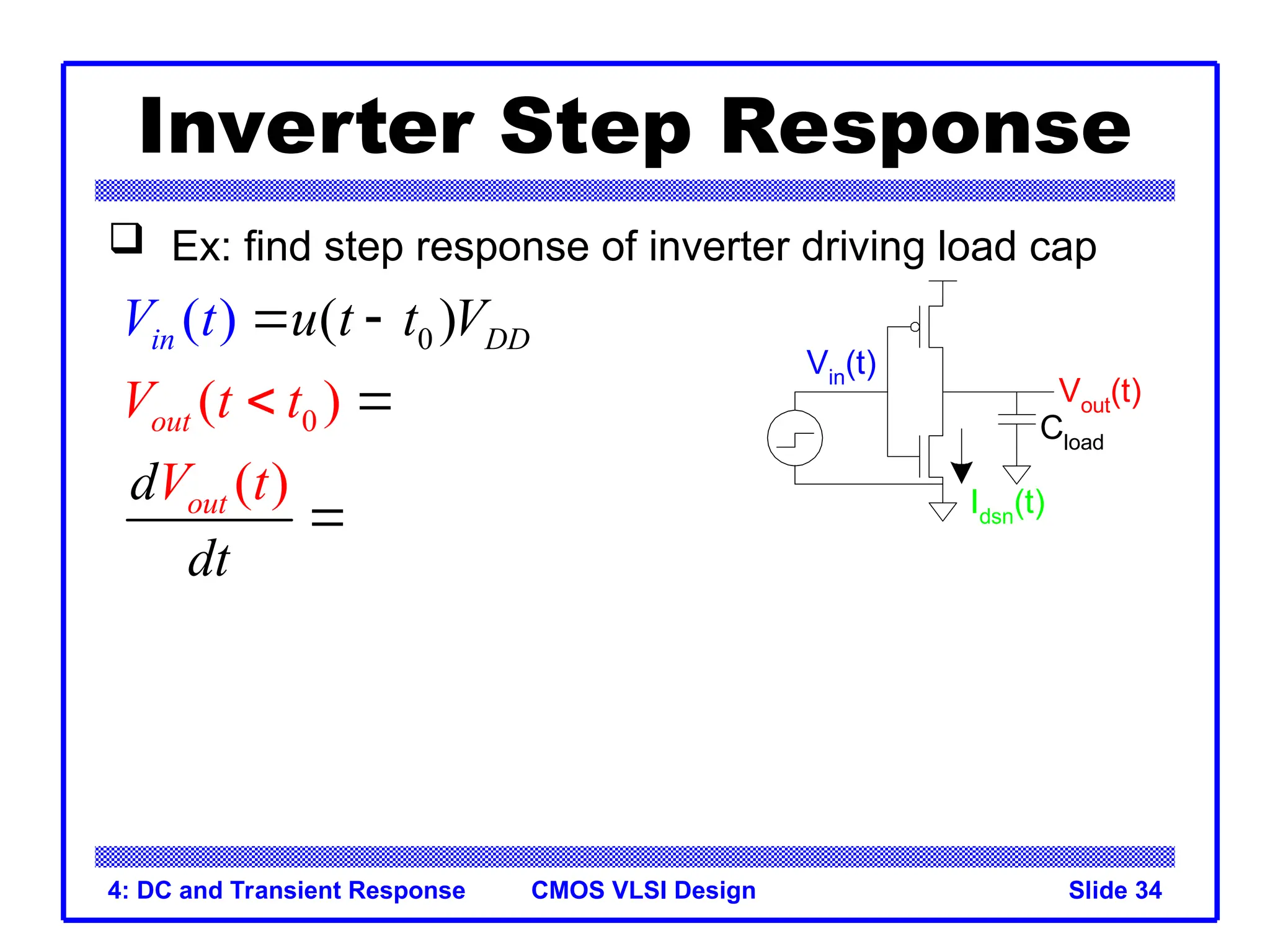 Inverter Step Response

❑ Ex: find step response of inverter driving load cap

$V_{in}(t) = u(t - t_0)V_{DD}$

$V_{out}(t < t_0) =$

$\frac{dV_{out}(t)}{dt} =$

$V_{in}(t)$

$V_{out}(t)$

$C_{load}$

$I_{dsn}(t)$

4: DC and Transient Response CMOS VLSI Design Slide 34